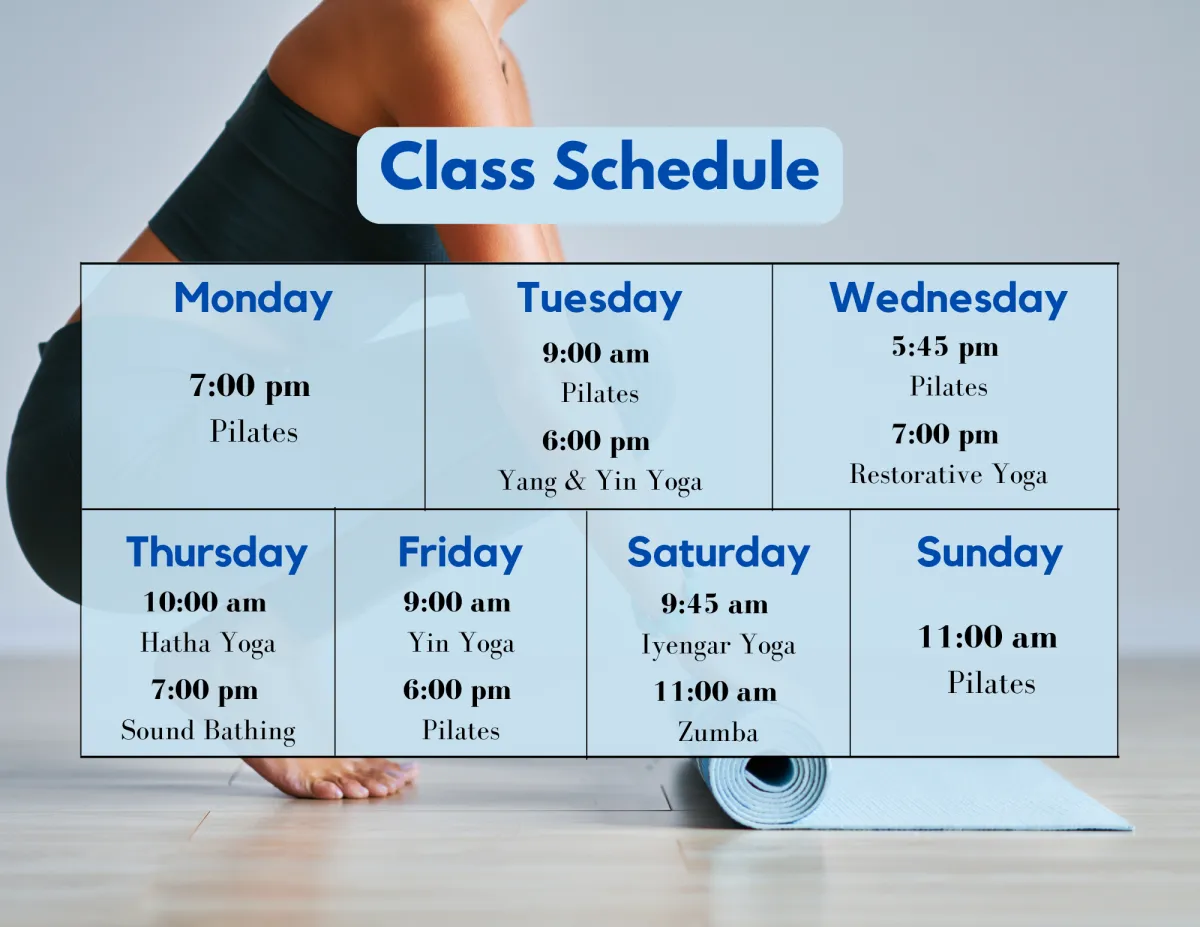 Class Schedule

| Monday | Tuesday | Wednesday |
|---|---|---|
| 7:00 pm Pilates | 9:00 am Pilates 6:00 pm Yang & Yin Yoga | 5:45 pm Pilates 7:00 pm Restorative Yoga |

| Thursday | Friday | Saturday | Sunday |
|---|---|---|---|
| 10:00 am Hatha Yoga 7:00 pm Sound Bathing | 9:00 am Yin Yoga 6:00 pm Pilates | 9:45 am Iyengar Yoga 11:00 am Zumba | 11:00 am Pilates |